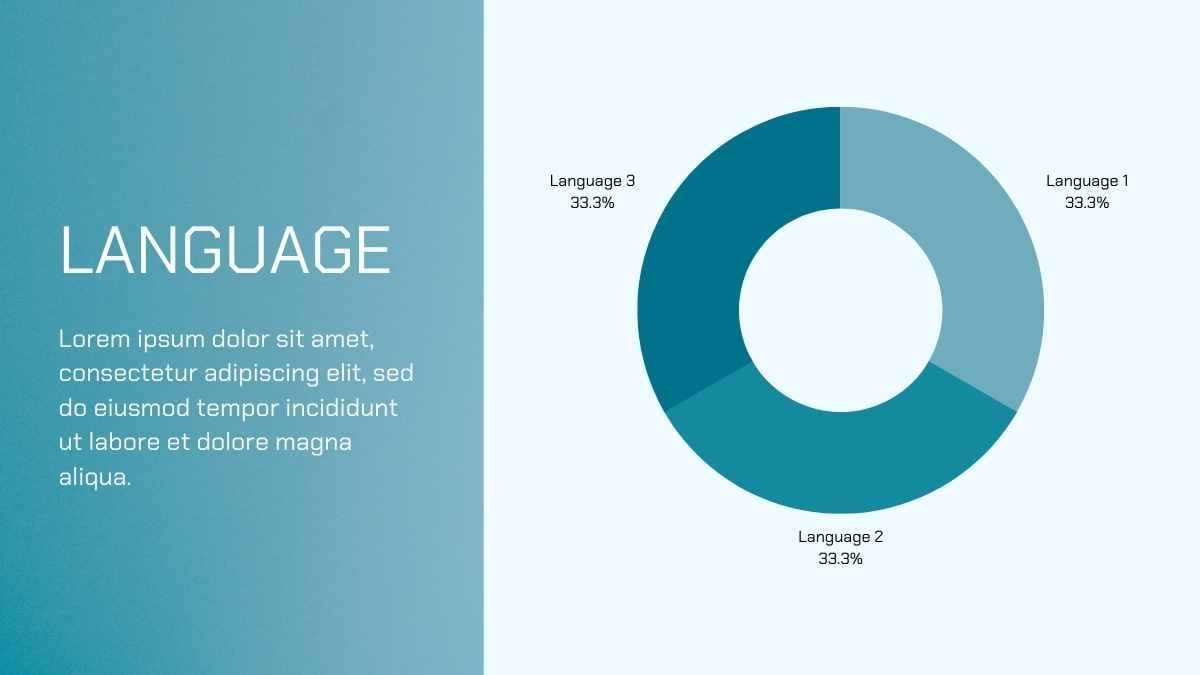 LANGUAGE

Lorem ipsum dolor sit amet, consectetur adipiscing elit, sed do eiusmod tempor incididunt ut labore et dolore magna aliqua.

Language 3
33.3%

Language 1
33.3%

Language 2
33.3%